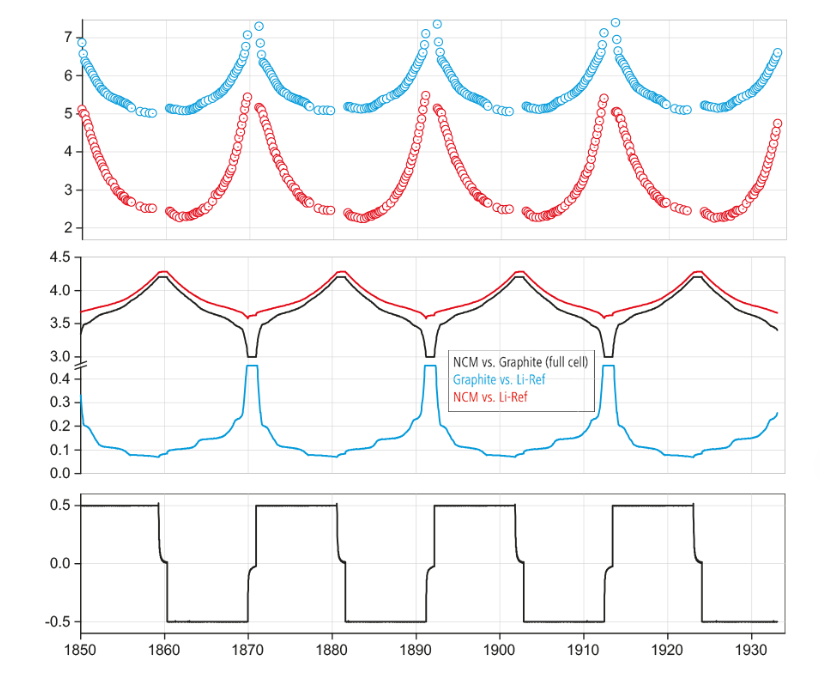 7
6
5
4
3
2

4.5
4.0
3.5
3.0
0.4
0.3
0.2
0.1
0.0

NCM vs. Graphite (full cell)
Graphite vs. Li-Ref
NCM vs. Li-Ref

0.5
0.0
-0.5

1850
1860
1870
1880
1890
1900
1910
1920
1930